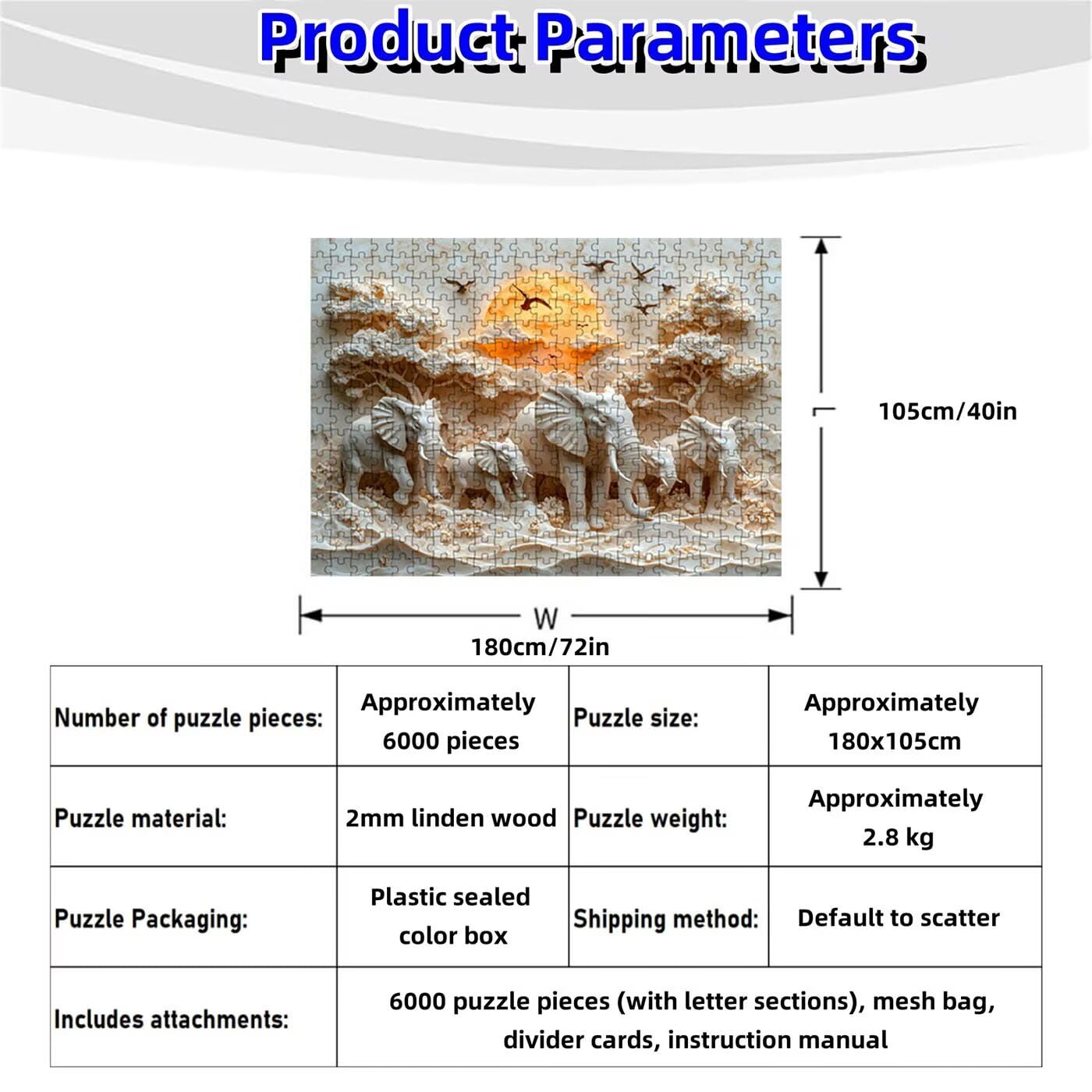 Product Parameters

105cm/40in

W

180cm/72in

| Number of puzzle pieces: | Approximately 6000 pieces | Puzzle size: | Approximately 180x105cm |
|---|---|---|---|
| Puzzle material: | 2mm linden wood | Puzzle weight: | Approximately 2.8 kg |
| Puzzle Packaging: | Plastic sealed color box | Shipping method: | Default to scatter |
| Includes attachments: | 6000 puzzle pieces (with letter sections), mesh bag, divider cards, instruction manual | | |